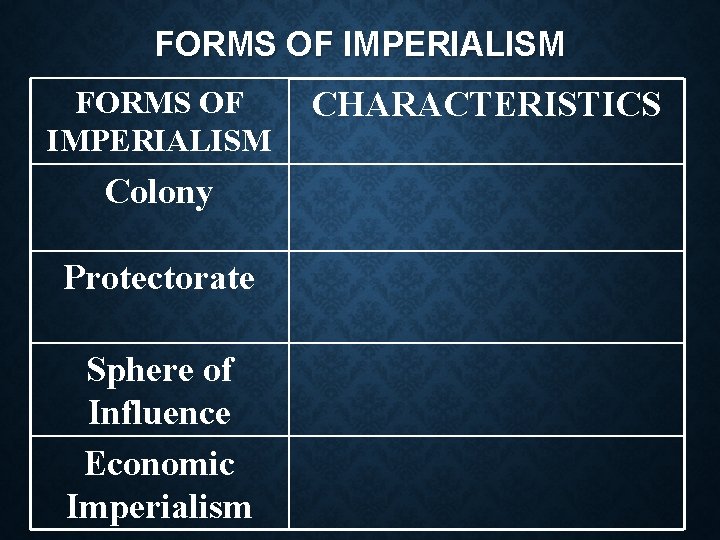 FORMS OF IMPERIALISM

| FORMS OF IMPERIALISM | CHARACTERISTICS |
|---|---|
| Colony | |
| Protectorate | |
| Sphere of Influence | |
| Economic Imperialism | |